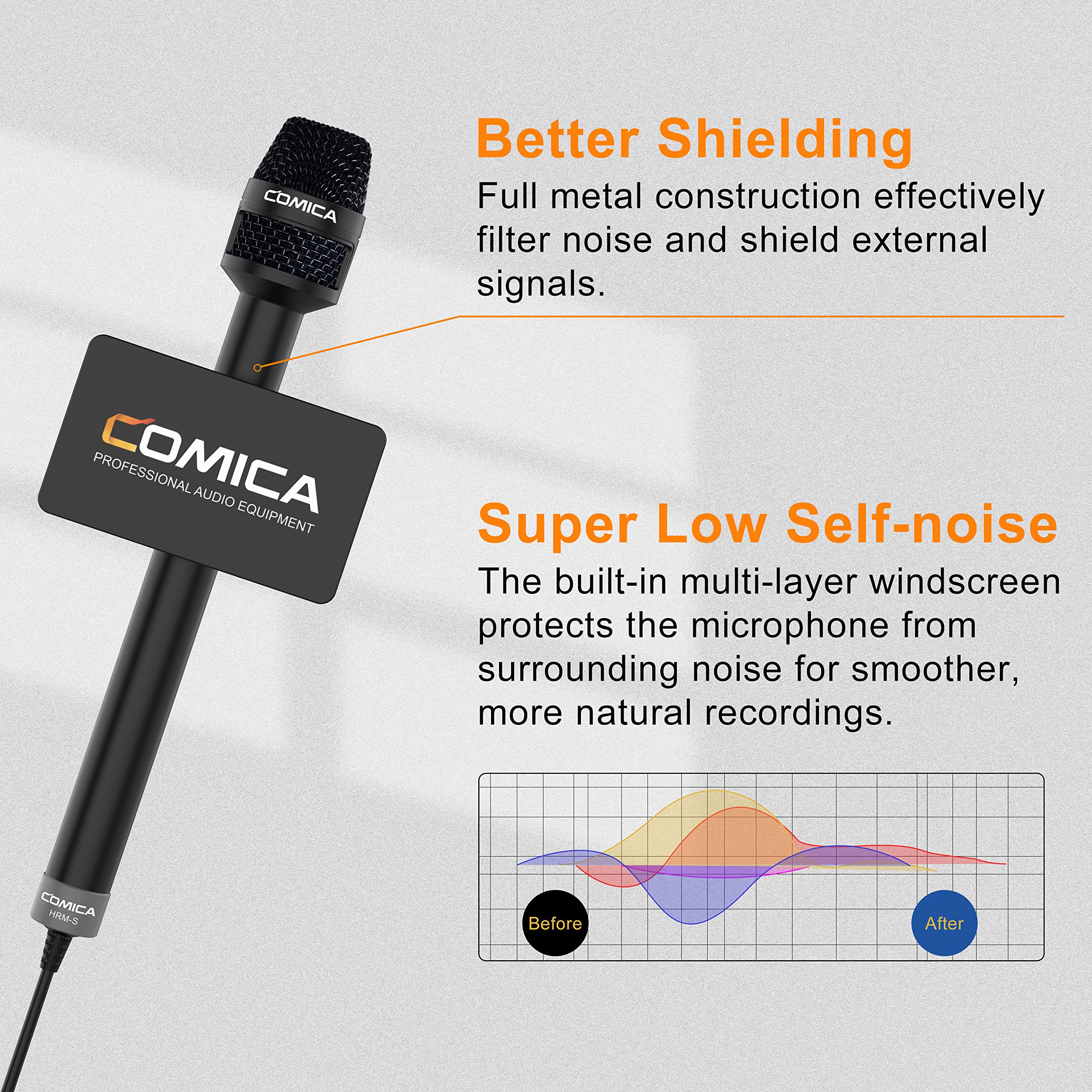 COMICA

COMICA
PROFESSIONAL AUDIO EQUIPMENT

COMICA
HRM-S

Better Shielding

Full metal construction effectively filter noise and shield external signals.

Super Low Self-noise

The built-in multi-layer windscreen protects the microphone from surrounding noise for smoother, more natural recordings.

Before

After